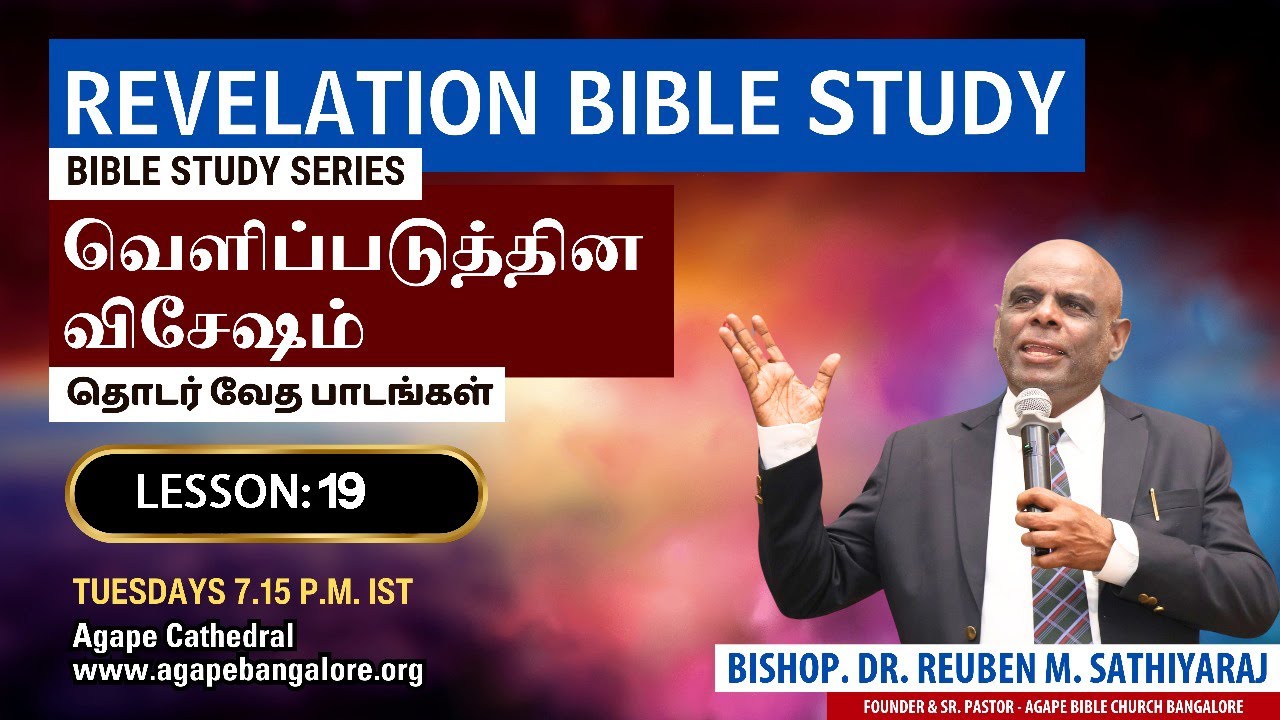 REVELATION BIBLE STUDY

BIBLE STUDY SERIES

வெளிப்படுத்தின விசேஷம்

தொடர் வேத பாடங்கள்

LESSON: 19

TUESDAYS 7.15 P.M. IST

Agape Cathedral
www.agapebangalore.org

BISHOP. DR. REUBEN M. SATHIYARAJ

FOUNDER & SR. PASTOR - AGAPE BIBLE CHURCH BANGALORE